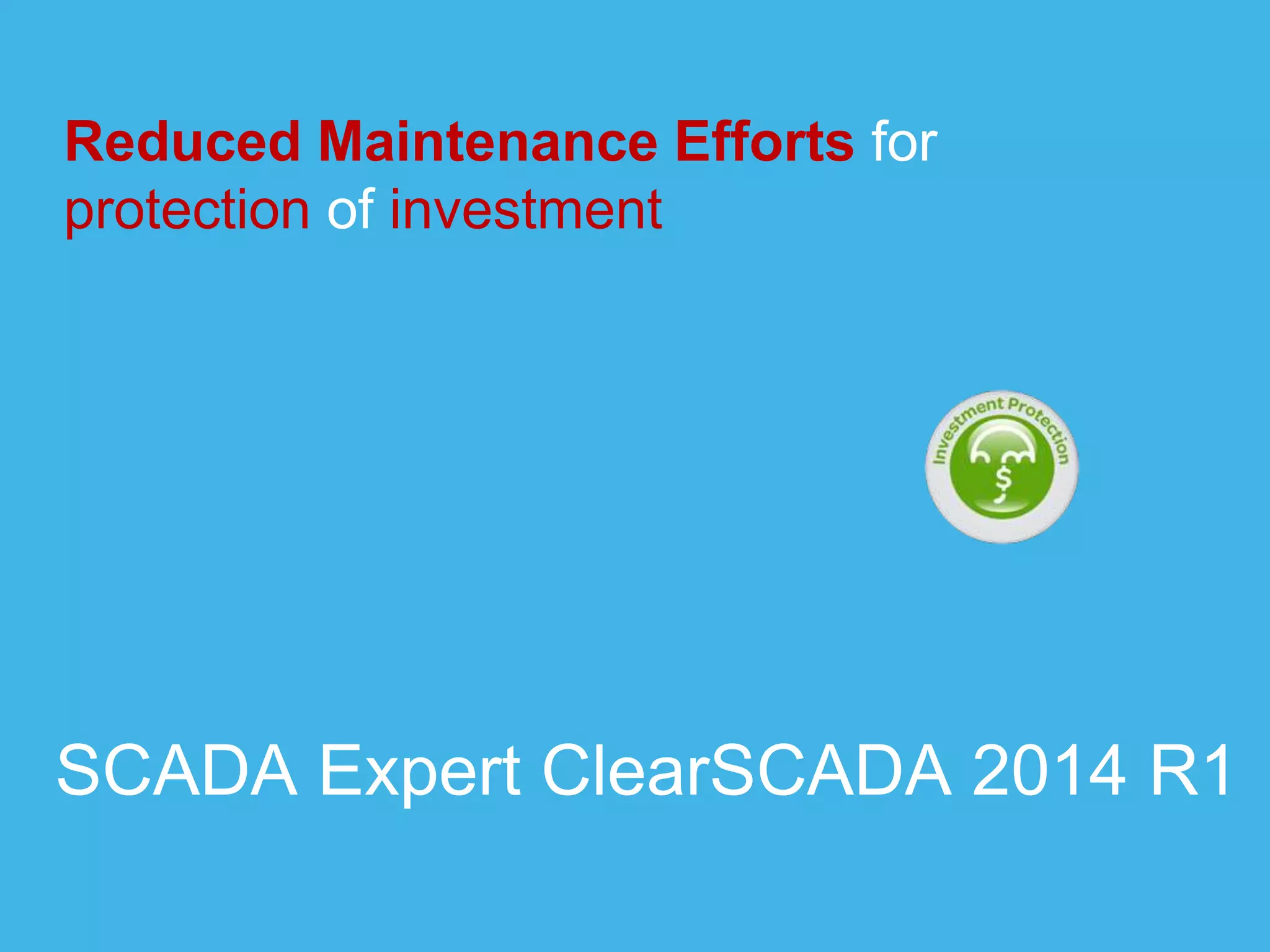 Reduced Maintenance Efforts for protection of investment

Investment Protection

$

SCADA Expert ClearSCADA 2014 R1